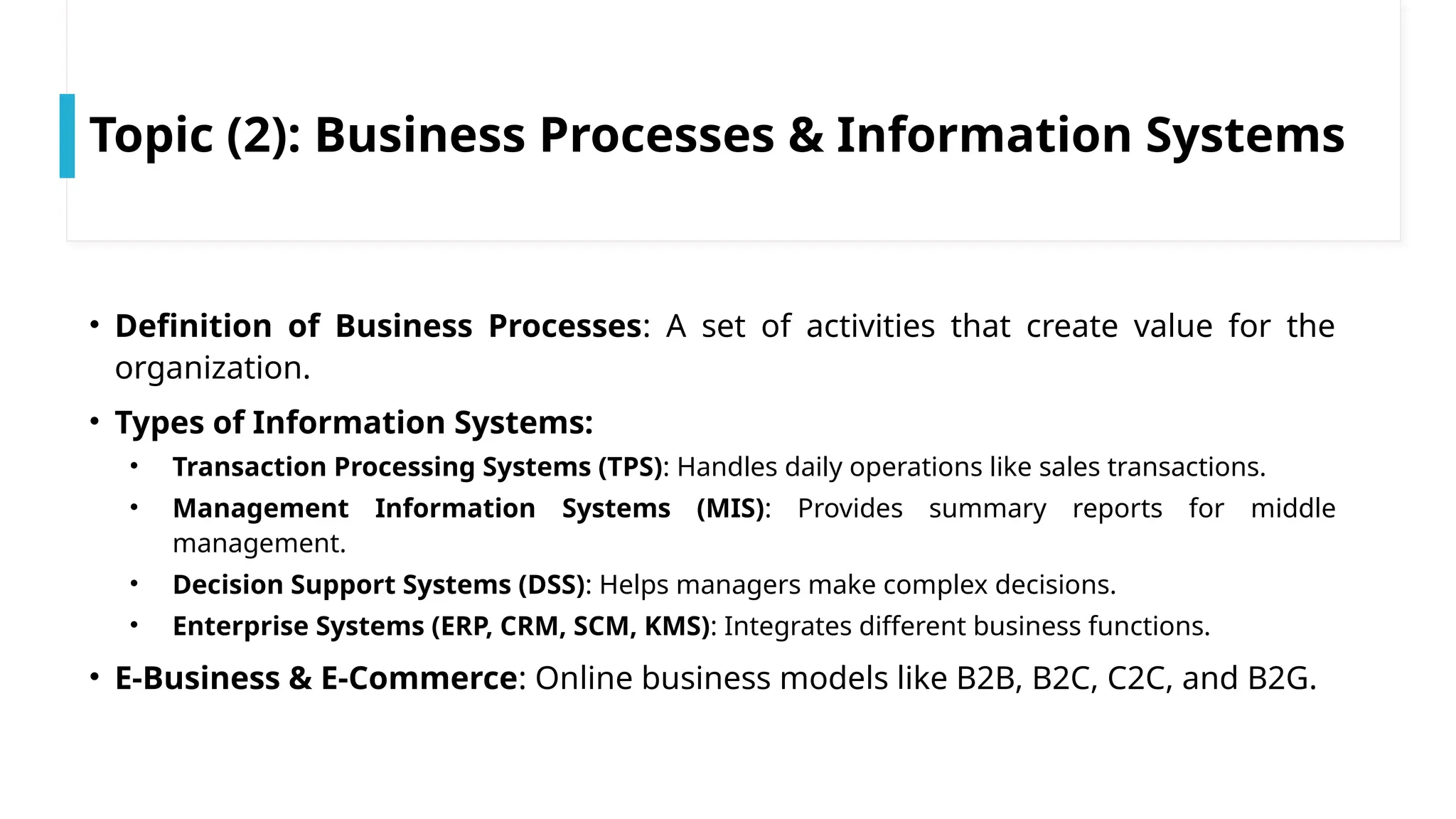 Topic (2): Business Processes & Information Systems

• Definition of Business Processes: A set of activities that create value for the organization.

• Types of Information Systems:
  • Transaction Processing Systems (TPS): Handles daily operations like sales transactions.
  • Management Information Systems (MIS): Provides summary reports for middle management.
  • Decision Support Systems (DSS): Helps managers make complex decisions.
  • Enterprise Systems (ERP, CRM, SCM, KMS): Integrates different business functions.

• E-Business & E-Commerce: Online business models like B2B, B2C, C2C, and B2G.